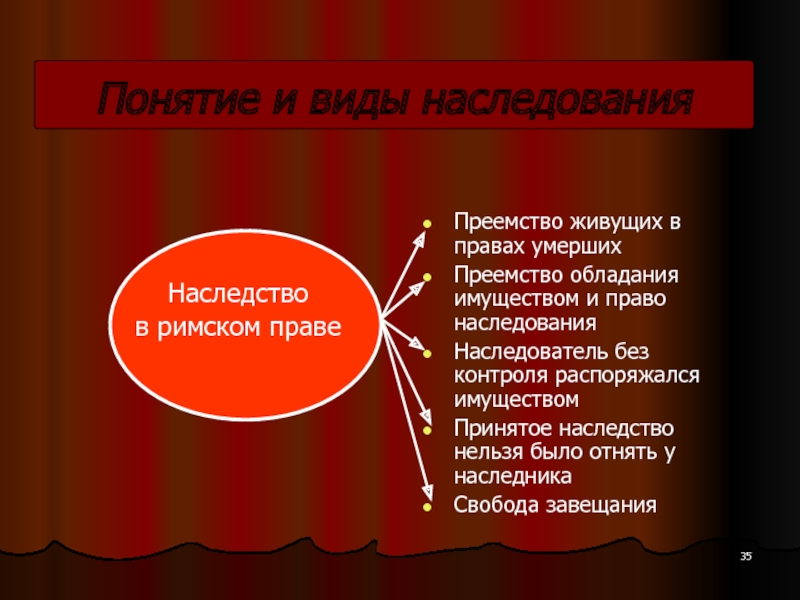 Понятие и виды наследования

Наследство в римском праве

- Преемство живущих в правах умерших
- Преемство обладания имуществом и право наследования
- Наследователь без контроля распоряжался имуществом
- Принятое наследство нельзя было отнять у наследника
- Свобода завещания

35